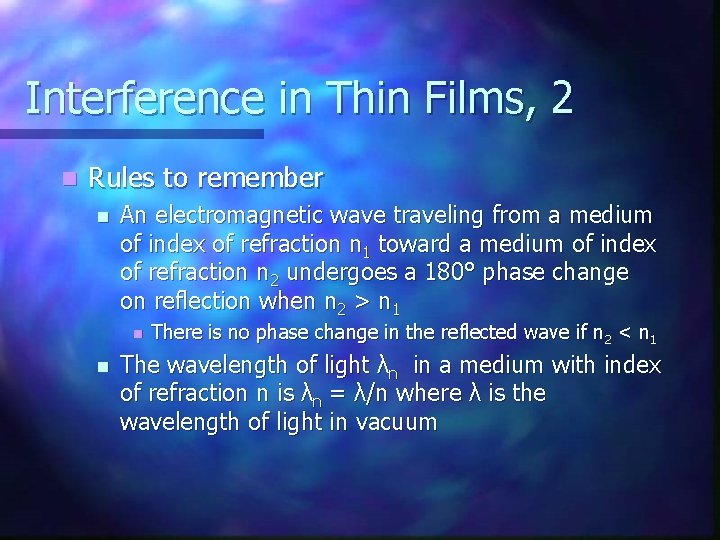 Interference in Thin Films, 2

Rules to remember

An electromagnetic wave traveling from a medium of index of refraction $n_1$ toward a medium of index of refraction $n_2$ undergoes a 180° phase change on reflection when $n_2 > n_1$

There is no phase change in the reflected wave if $n_2 < n_1$

The wavelength of light $\lambda_n$ in a medium with index of refraction n is $\lambda_n = \lambda/n$ where $\lambda$ is the wavelength of light in vacuum